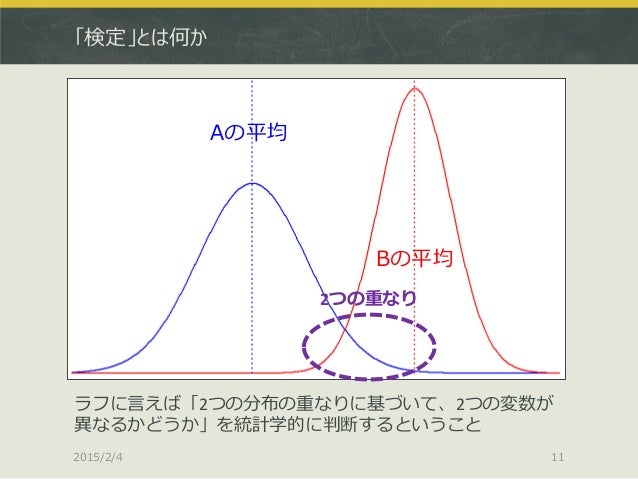 「検定」とは何か

Aの平均

Bの平均

2つの重なり

ラフに言えば「2つの分布の重なりに基づいて、2つの変数が異なるかどうか」を統計学的に判断するということ

2015/2/4

11